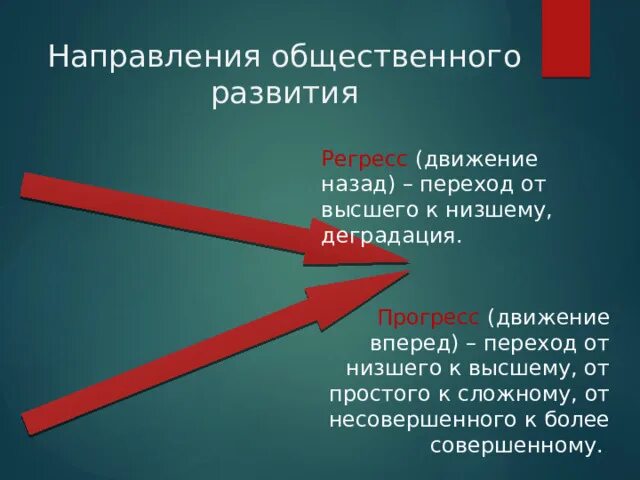 Направления общественного развития

Регресс (движение назад) – переход от высшего к низшему, деградация.

Прогресс (движение вперед) – переход от низшего к высшему, от простого к сложному, от несовершенного к более совершенному.